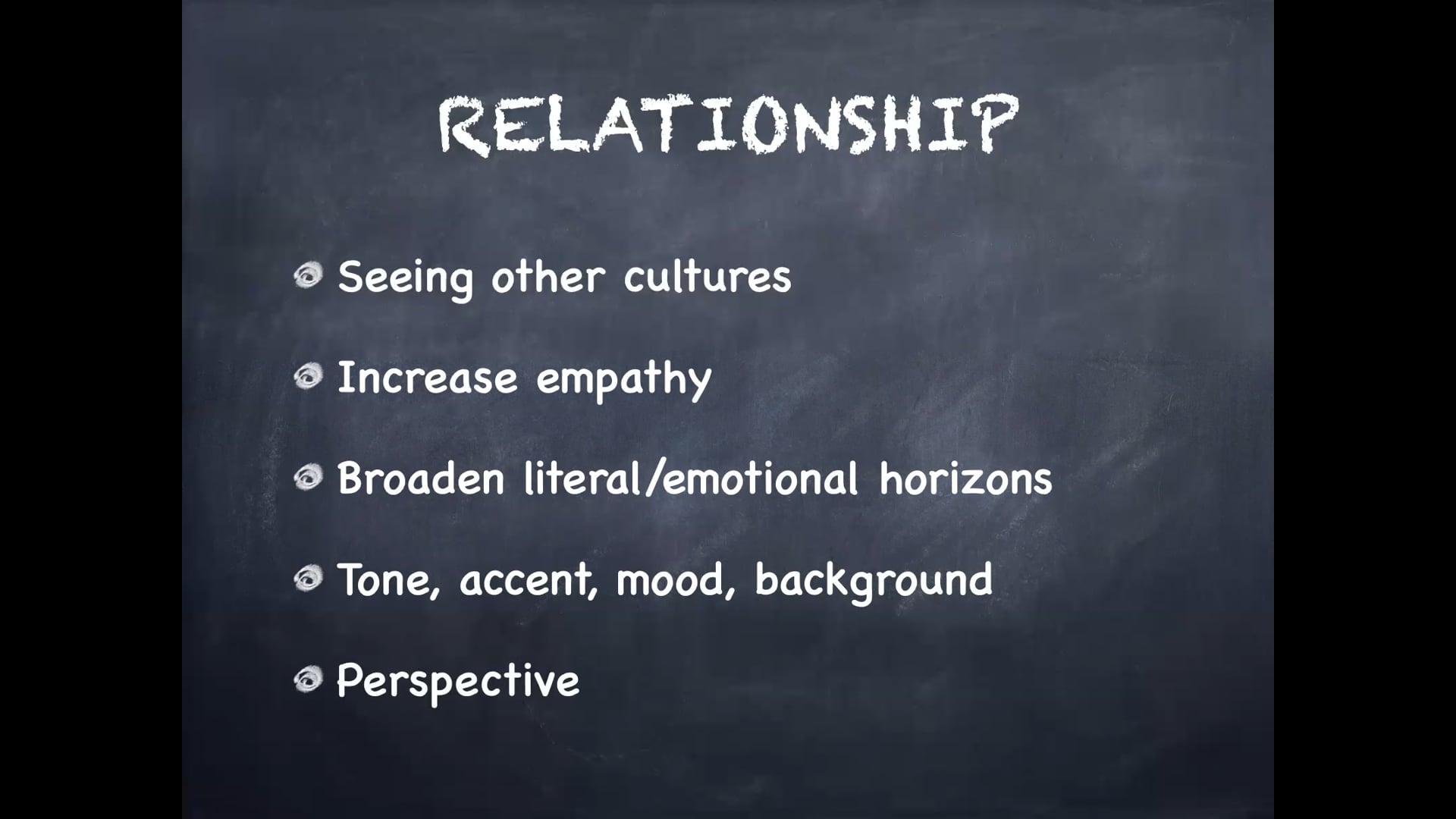 RELATIONSHIP

Seeing other cultures

Increase empathy

Broaden literal/emotional horizons

Tone, accent, mood, background

Perspective